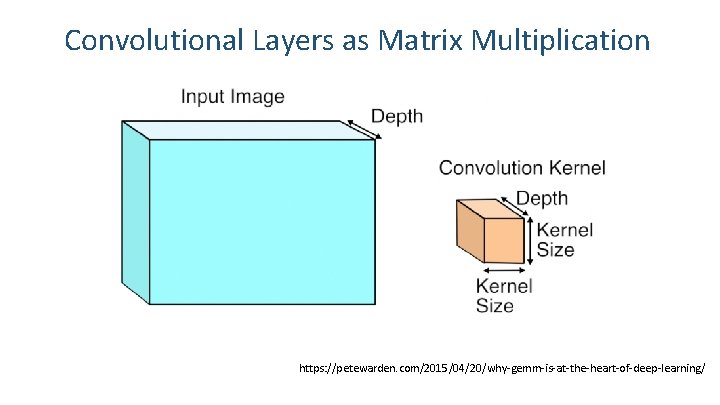 Convolutional Layers as Matrix Multiplication

Input Image

Depth

Convolution Kernel

Depth

Kernel Size

Kernel Size

https://petewarden.com/2015/04/20/why-gemm-is-at-the-heart-of-deep-learning/